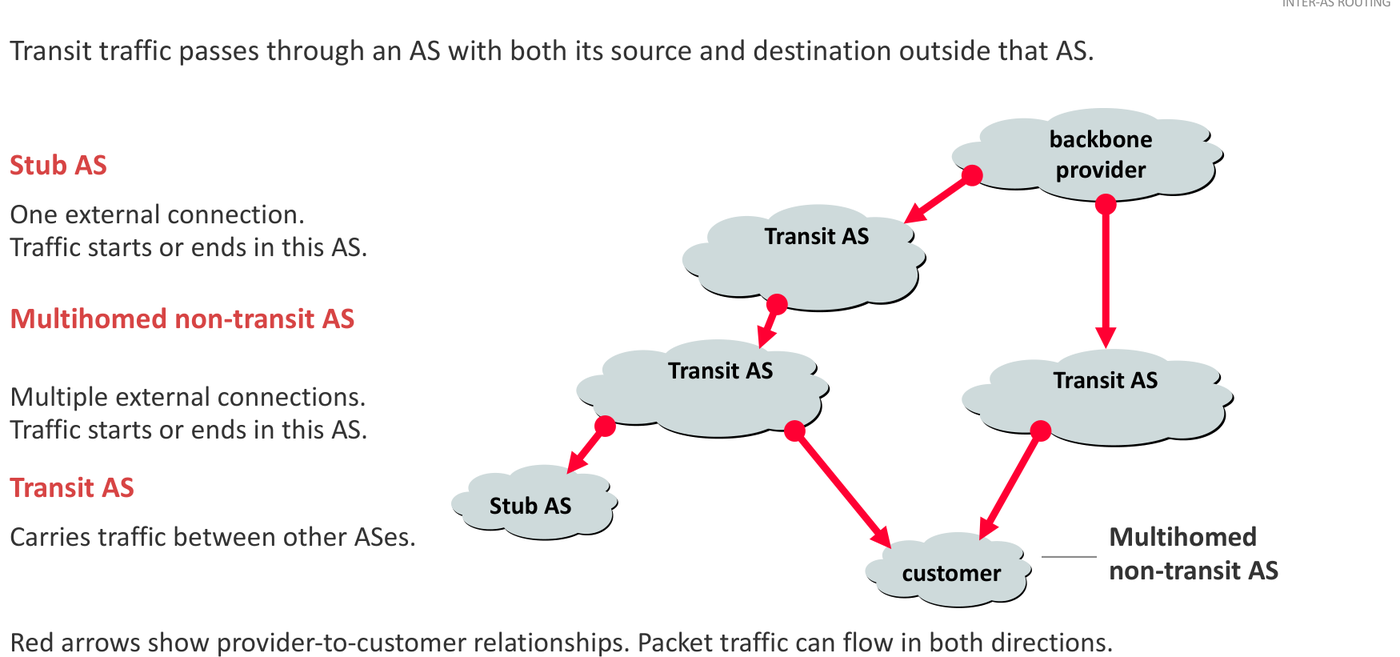 INTER-AS ROUTING

Transit traffic passes through an AS with both its source and destination outside that AS.

Stub AS

One external connection.
Traffic starts or ends in this AS.

Multihomed non-transit AS

Multiple external connections.
Traffic starts or ends in this AS.

Transit AS

Carries traffic between other ASes.

backbone provider

Transit AS

Transit AS

Transit AS

Stub AS

customer

Multihomed non-transit AS

Red arrows show provider-to-customer relationships. Packet traffic can flow in both directions.